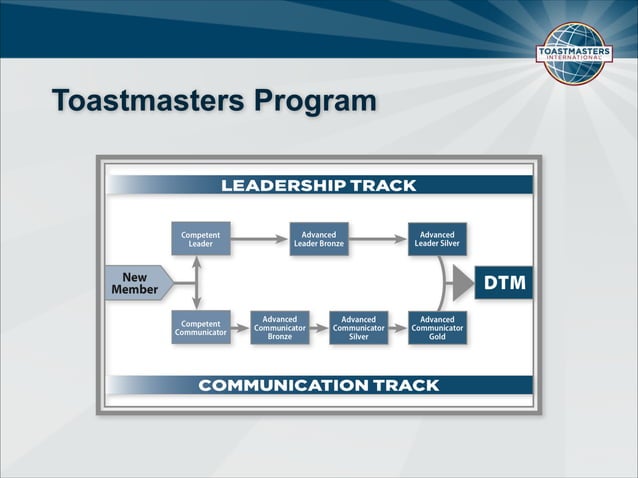 TOASTMASTERS INTERNATIONAL

Toastmasters Program

LEADERSHIP TRACK

Competent Leader

Advanced Leader Bronze

Advanced Leader Silver

New Member

DTM

Competent Communicator

Advanced Communicator Bronze

Advanced Communicator Silver

Advanced Communicator Gold

COMMUNICATION TRACK